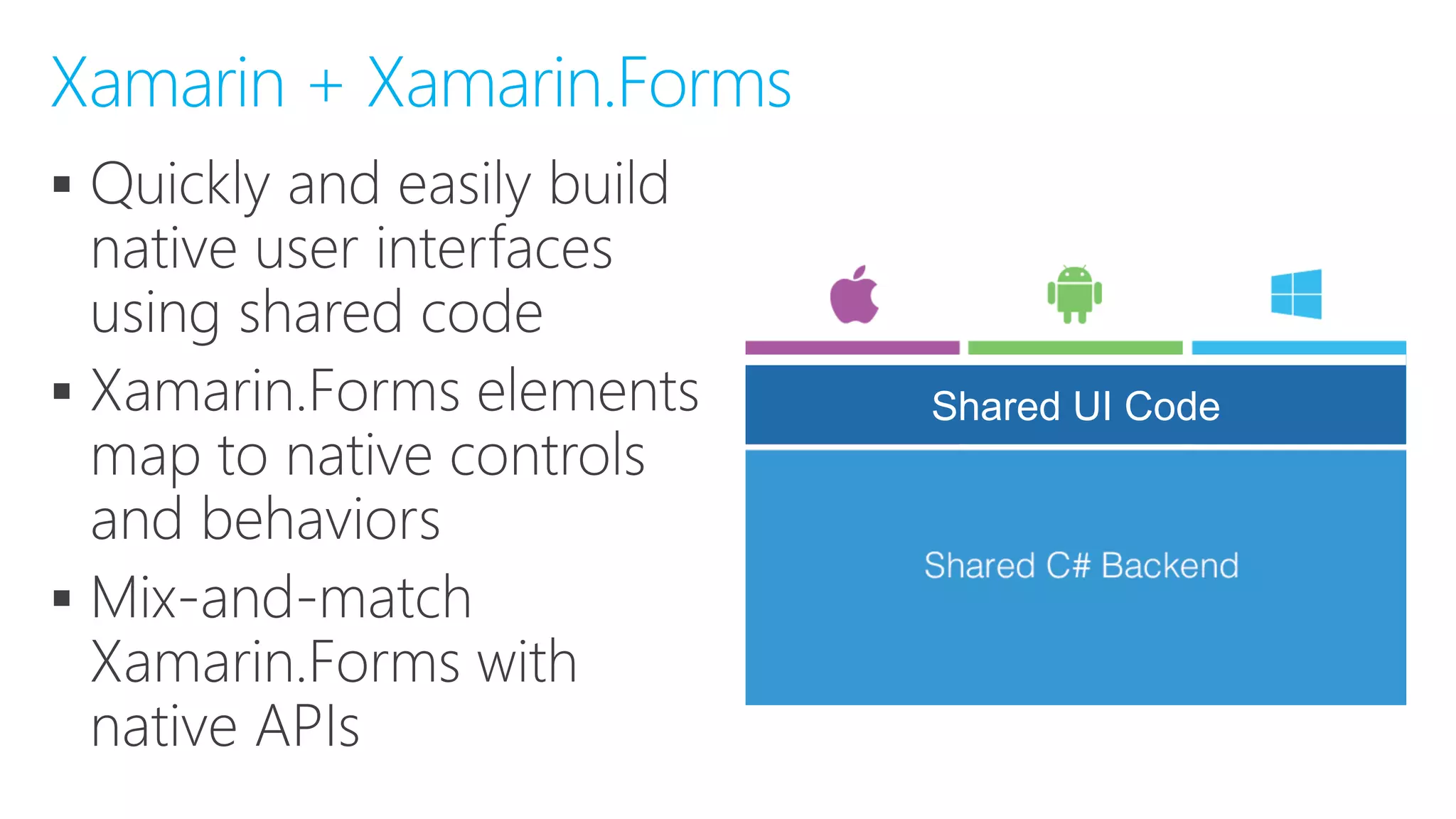 Xamarin + Xamarin.Forms

▪ Quickly and easily build native user interfaces using shared code

▪ Xamarin.Forms elements map to native controls and behaviors

▪ Mix-and-match Xamarin.Forms with native APIs

Shared UI Code

Shared C# Backend